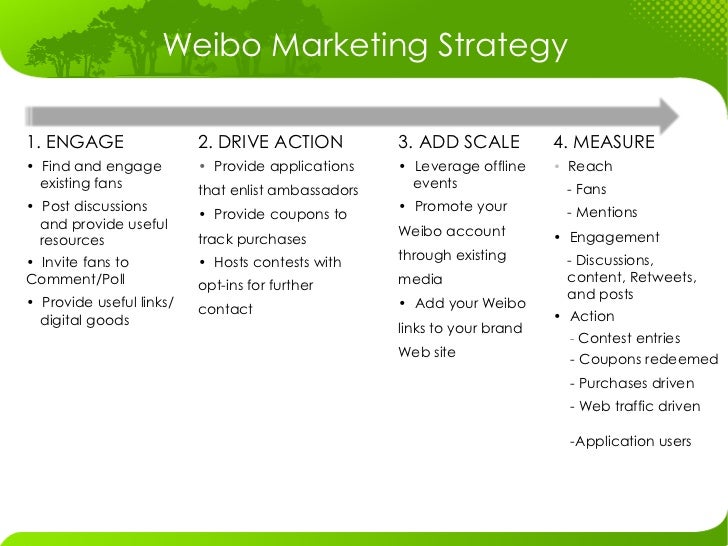 Weibo Marketing Strategy

1. ENGAGE
• Find and engage existing fans
• Post discussions and provide useful resources
• Invite fans to Comment/Poll
• Provide useful links/ digital goods

2. DRIVE ACTION
• Provide applications that enlist ambassadors
• Provide coupons to track purchases
• Hosts contests with opt-ins for further contact

3. ADD SCALE
• Leverage offline events
• Promote your Weibo account through existing media
• Add your Weibo links to your brand Web site

4. MEASURE
• Reach
- Fans
- Mentions
• Engagement
- Discussions, content, Retweets, and posts
• Action
- Contest entries
- Coupons redeemed
- Purchases driven
- Web traffic driven
-Application users